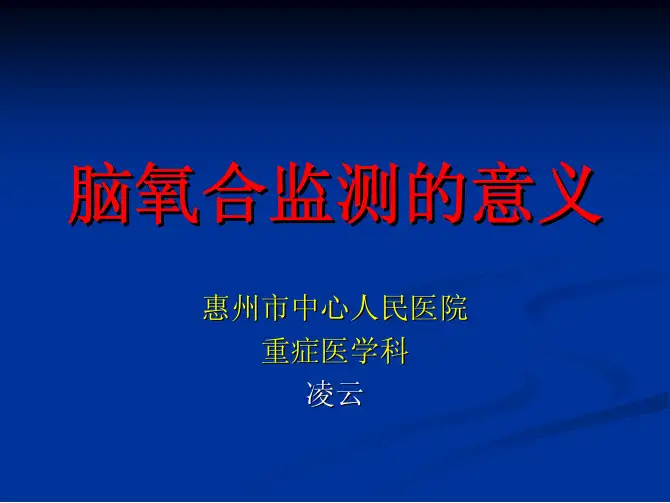 脑氧合监测的意义

惠州市中心人民医院
重症医学科
凌云